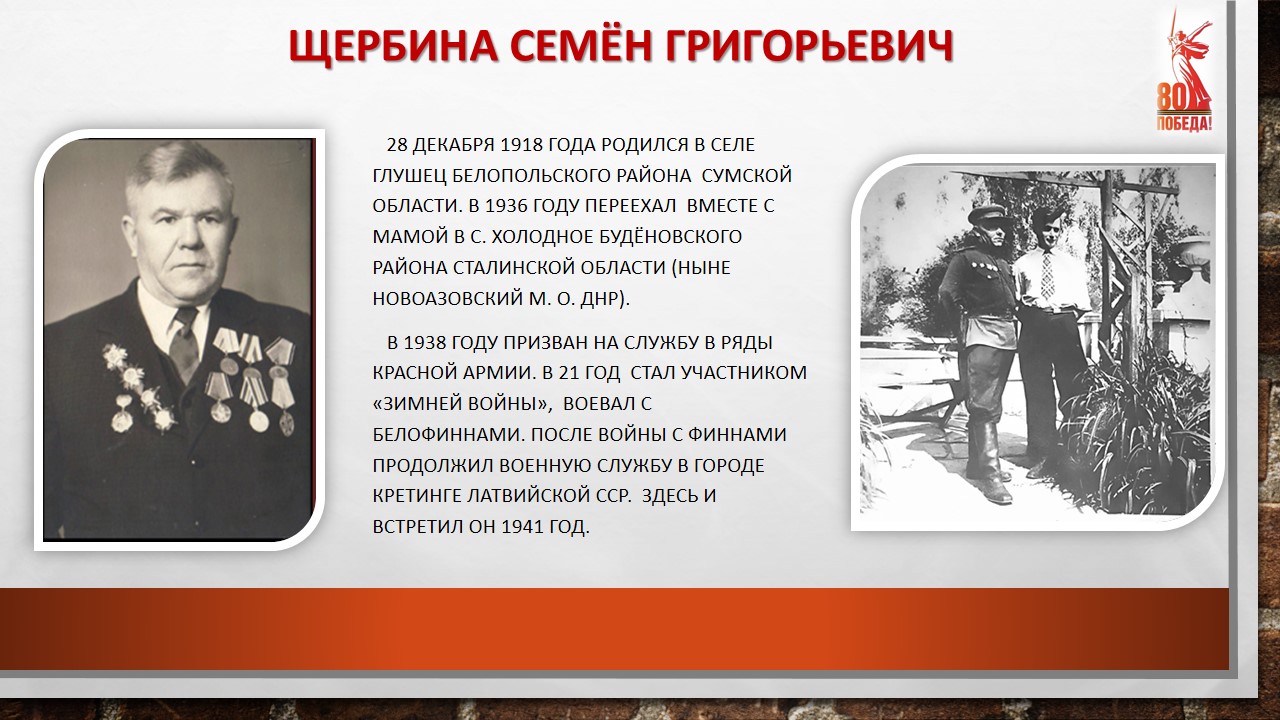 ЩЕРБИНА СЕМЁН ГРИГОРЬЕВИЧ

80 ПОБЕДА!

28 ДЕКАБРЯ 1918 ГОДА РОДИЛСЯ В СЕЛЕ ГЛУШЕЦ БЕЛОПОЛЬСКОГО РАЙОНА СУМСКОЙ ОБЛАСТИ. В 1936 ГОДУ ПЕРЕЕХАЛ ВМЕСТЕ С МАМОЙ В С. ХОЛОДНОЕ БУДЁНОВСКОГО РАЙОНА СТАЛИНСКОЙ ОБЛАСТИ (НЫНЕ НОВОАЗОВСКИЙ М. О. ДНР).

В 1938 ГОДУ ПРИЗВАН НА СЛУЖБУ В РЯДЫ КРАСНОЙ АРМИИ. В 21 ГОД СТАЛ УЧАСТНИКОМ «ЗИМНЕЙ ВОЙНЫ», ВОЕВАЛ С БЕЛОФИННАМИ. ПОСЛЕ ВОЙНЫ С ФИННАМИ ПРОДОЛЖИЛ ВОЕННУЮ СЛУЖБУ В ГОРОДЕ КРЕТИНГЕ ЛАТВИЙСКОЙ ССР. ЗДЕСЬ И ВСТРЕТИЛ ОН 1941 ГОД.